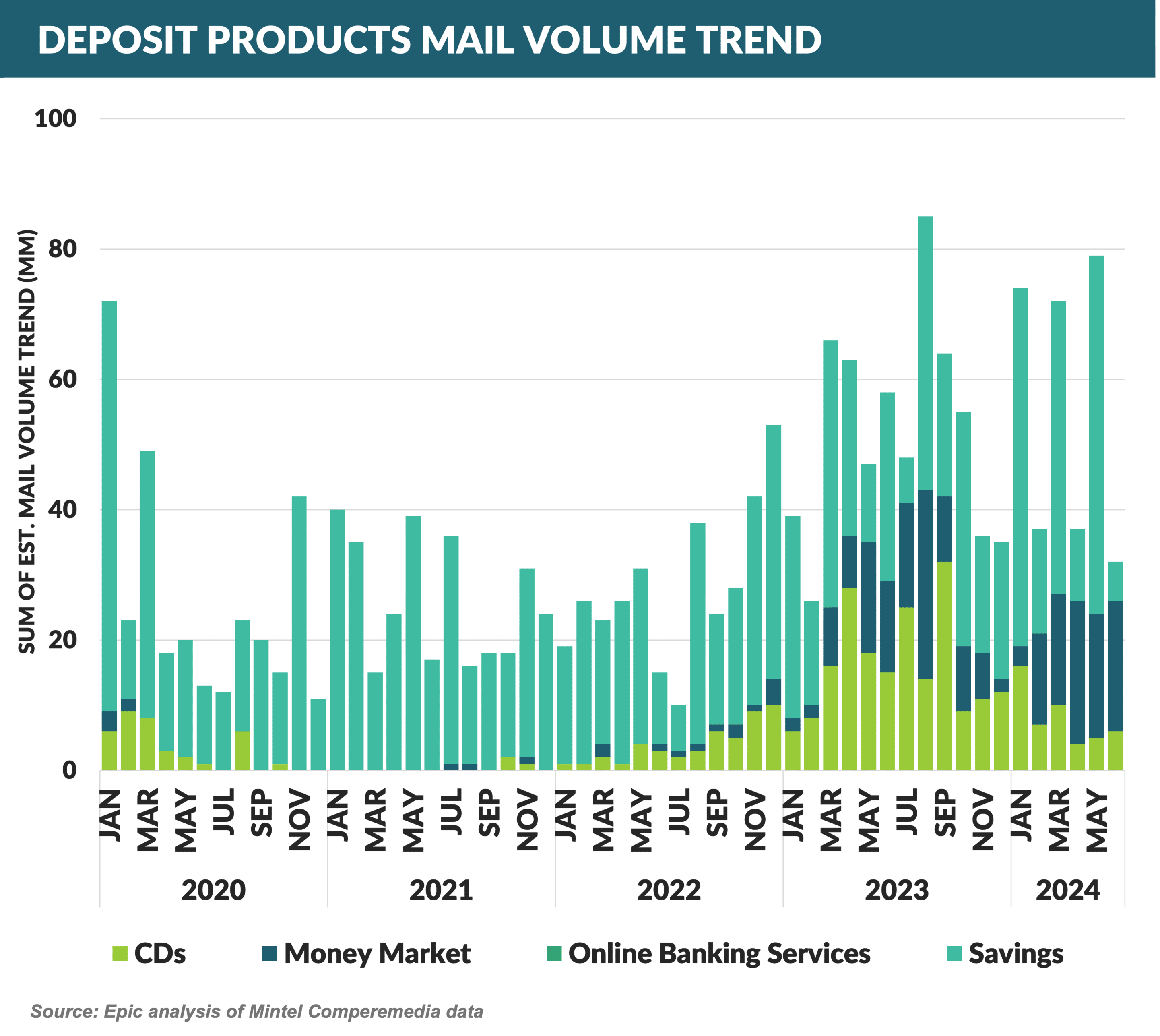 DEPOSIT PRODUCTS MAIL VOLUME TREND

SUM OF EST. MAIL VOLUME TREND (MM)

100
80
60
40
20
0

JAN MAR MAY JUL SEP NOV JAN MAR MAY JUL SEP NOV JAN MAR MAY JUL SEP NOV JAN MAR MAY JUL SEP NOV JAN MAR MAY

2020 2021 2022 2023 2024

CDs Money Market Online Banking Services Savings

Source: Epic analysis of Mintel Comperemedia data